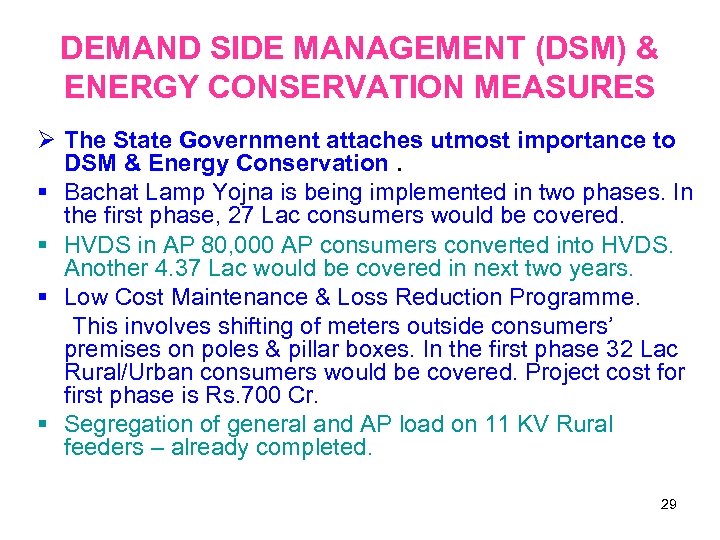 DEMAND SIDE MANAGEMENT (DSM) & ENERGY CONSERVATION MEASURES

➢ The State Government attaches utmost importance to DSM & Energy Conservation .

▪ Bachat Lamp Yojna is being implemented in two phases. In the first phase, 27 Lac consumers would be covered.

▪ HVDS in AP 80,000 AP consumers converted into HVDS. Another 4.37 Lac would be covered in next two years.

▪ Low Cost Maintenance & Loss Reduction Programme.

This involves shifting of meters outside consumers' premises on poles & pillar boxes. In the first phase 32 Lac Rural/Urban consumers would be covered. Project cost for first phase is Rs.700 Cr.

▪ Segregation of general and AP load on 11 KV Rural feeders – already completed.

29